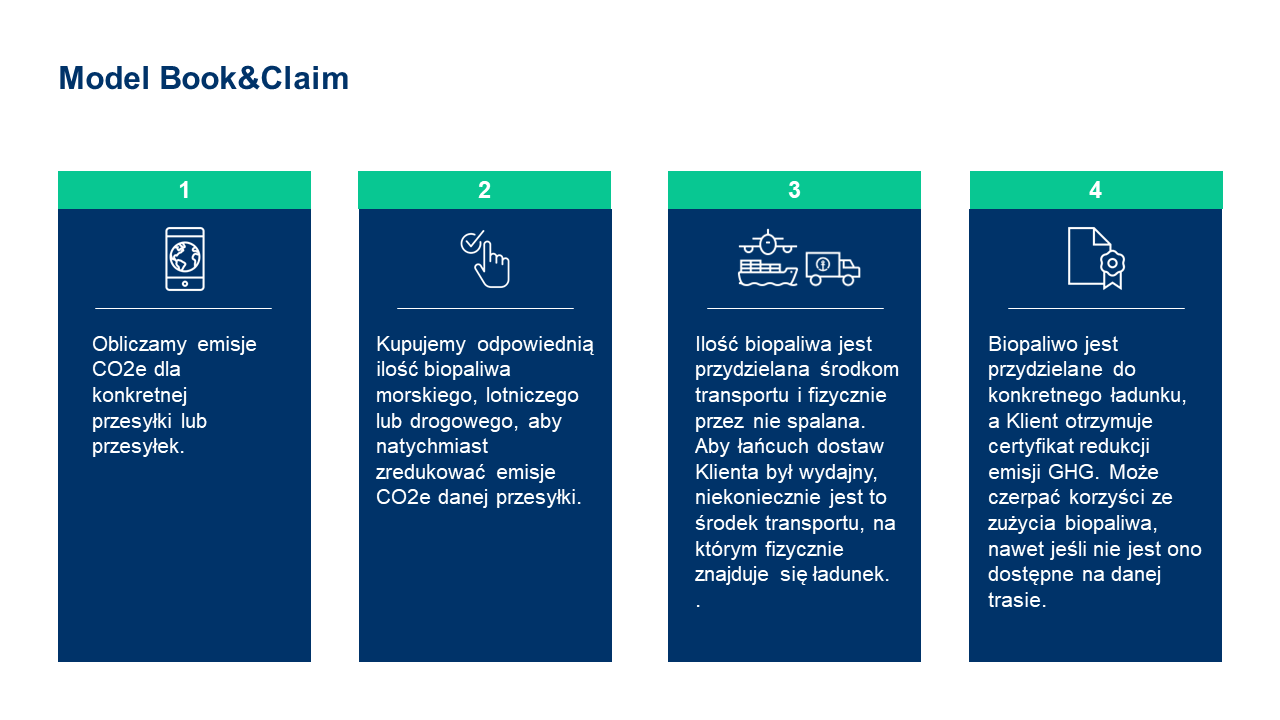 Model Book&Claim

1

Obliczamy emisje CO2e dla konkretnej przesyłki lub przesyłek.

2

Kupujemy odpowiednią ilość biopaliwa morskiego, lotniczego lub drogowego, aby natychmiast zredukować emisje CO2e danej przesyłki.

3

Ilość biopaliwa jest przydzielana środkom transportu i fizycznie przez nie spalana. Aby łańcuch dostaw Klienta był wydajny, niekoniecznie jest to środek transportu, na którym fizycznie znajduje się ładunek.
.

4

Biopaliwo jest przydzielane do konkretnego ładunku, a Klient otrzymuje certyfikat redukcji emisji GHG. Może czerpać korzyści ze zużycia biopaliwa, nawet jeśli nie jest ono dostępne na danej trasie.